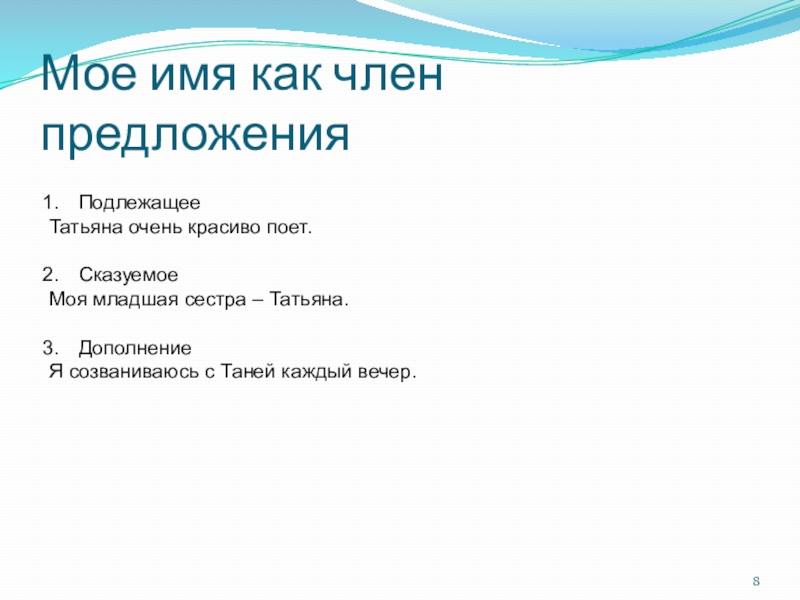 Мое имя как член предложения

1. Подлежащее
Татьяна очень красиво поет.

2. Сказуемое
Моя младшая сестра – Татьяна.

3. Дополнение
Я созваниваюсь с Таней каждый вечер.

8